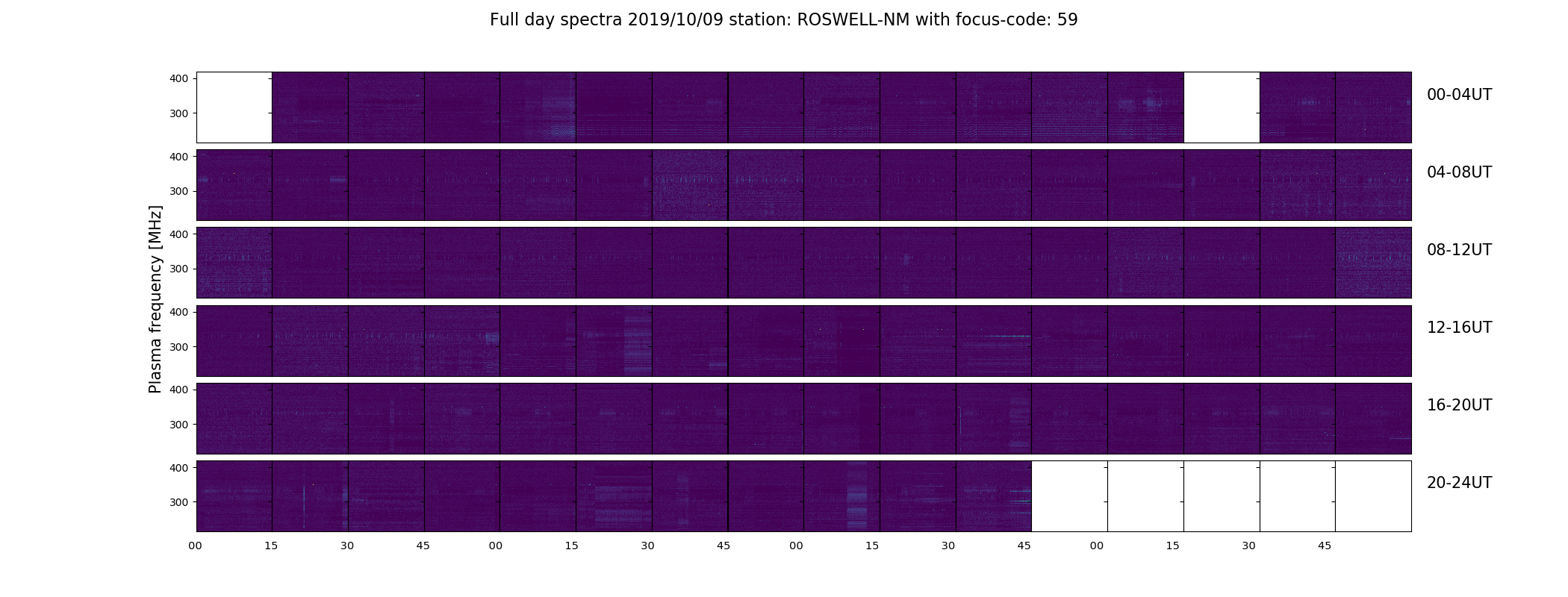 Full day spectra 2019/10/09 station: ROSWELL-NM with focus-code: 59

Plasma frequency [MHz]

400
300
00-04UT

400
300
04-08UT

400
300
08-12UT

400
300
12-16UT

400
300
16-20UT

400
300
20-24UT

00 15 30 45 00 15 30 45 00 15 30 45 00 15 30 45